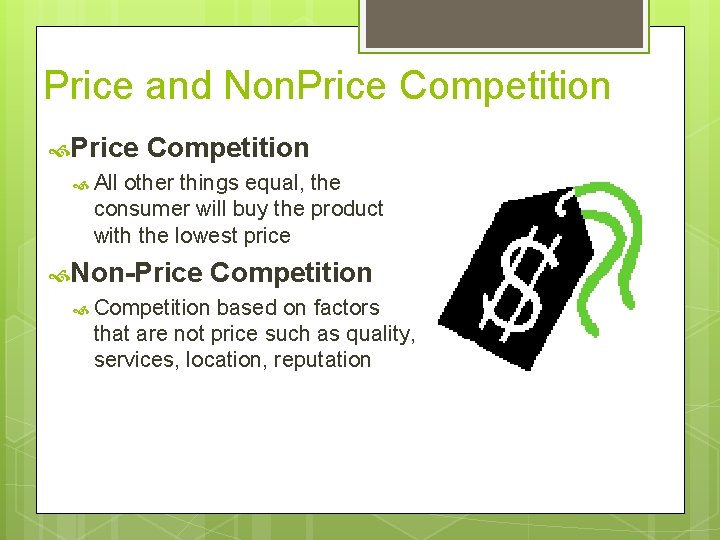 Price and NonPrice Competition

Price Competition

All other things equal, the consumer will buy the product with the lowest price

Non-Price Competition

Competition based on factors that are not price such as quality, services, location, reputation

$